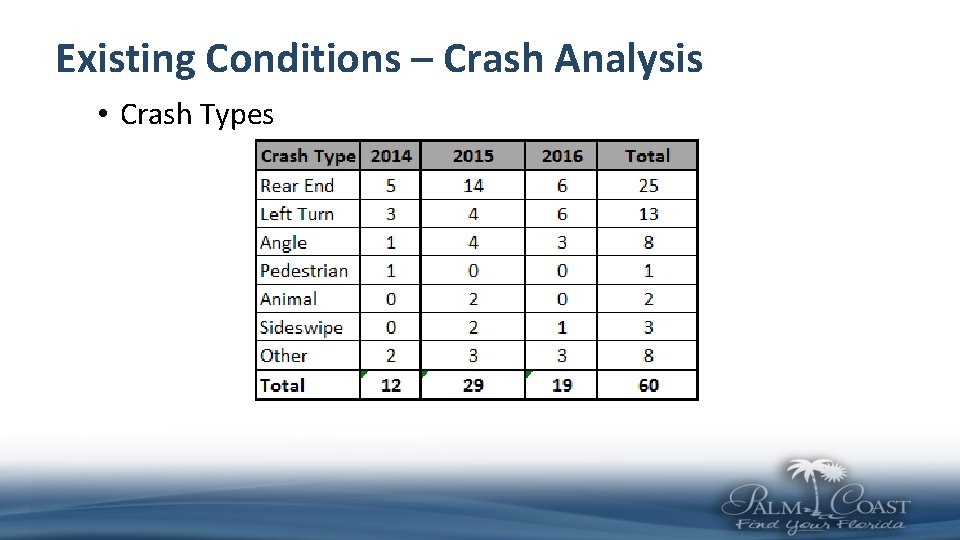 Existing Conditions – Crash Analysis

• Crash Types

| Crash Type | 2014 | 2015 | 2016 | Total |
|---|---|---|---|---|
| Rear End | 5 | 14 | 6 | 25 |
| Left Turn | 3 | 4 | 6 | 13 |
| Angle | 1 | 4 | 3 | 8 |
| Pedestrian | 1 | 0 | 0 | 1 |
| Animal | 0 | 2 | 0 | 2 |
| Sideswipe | 0 | 2 | 1 | 3 |
| Other | 2 | 3 | 3 | 8 |
| Total | 12 | 29 | 19 | 60 |

PALM COAST
Find Your Florida